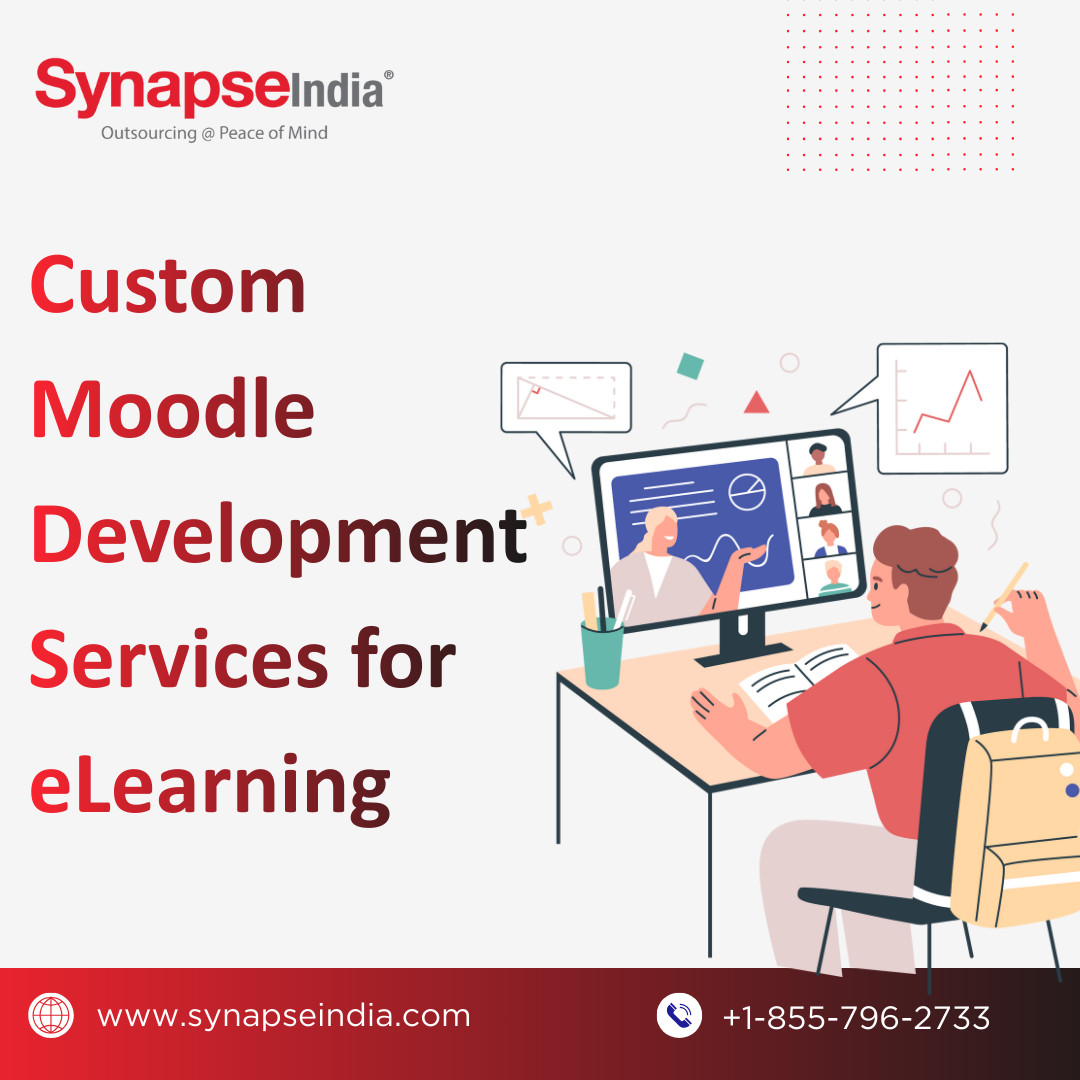 SynapseIndia®
Outsourcing @ Peace of Mind

Custom Moodle Development Services for eLearning

www.synapseindia.com

+1-855-796-2733